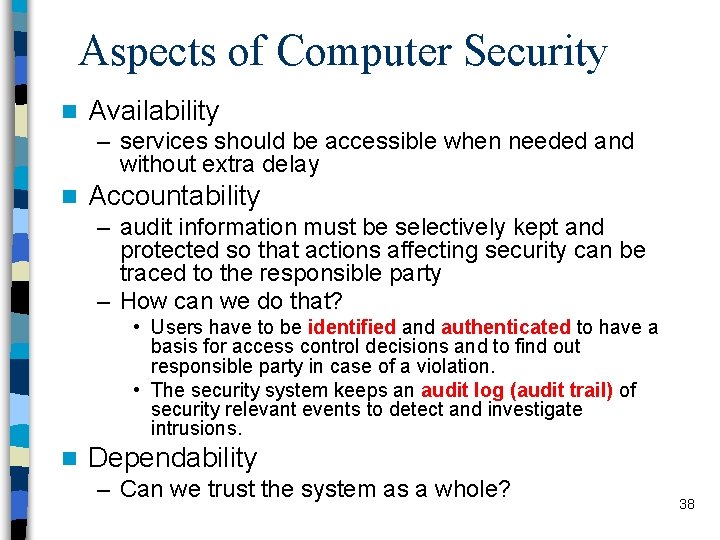 Aspects of Computer Security

Availability
– services should be accessible when needed and without extra delay

Accountability
– audit information must be selectively kept and protected so that actions affecting security can be traced to the responsible party
– How can we do that?
• Users have to be identified and authenticated to have a basis for access control decisions and to find out responsible party in case of a violation.
• The security system keeps an audit log (audit trail) of security relevant events to detect and investigate intrusions.

Dependability
– Can we trust the system as a whole?

38